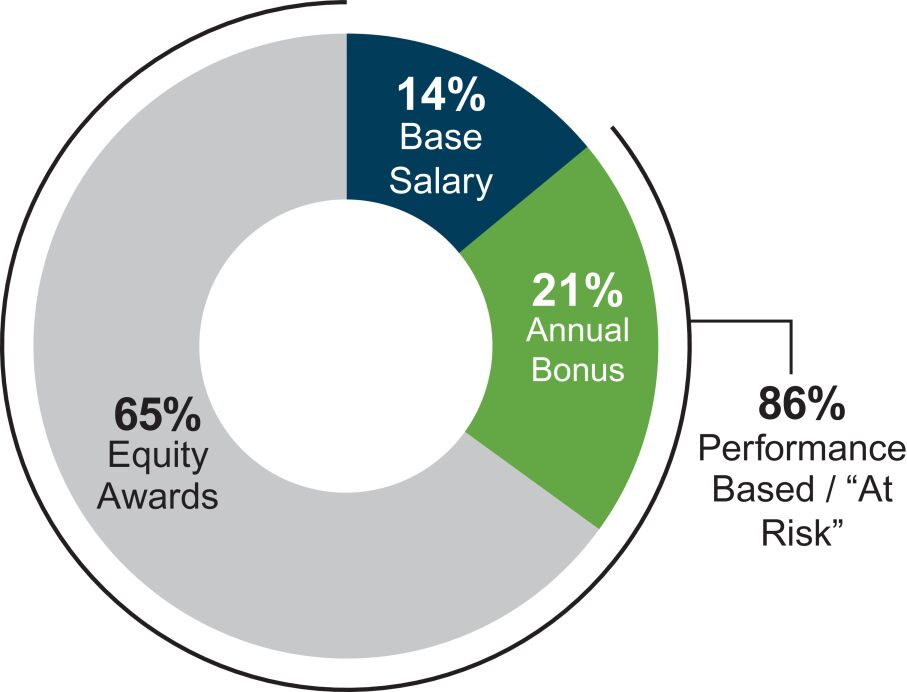 14%
Base Salary

21%
Annual Bonus

65%
Equity Awards

86%
Performance Based / “At Risk”